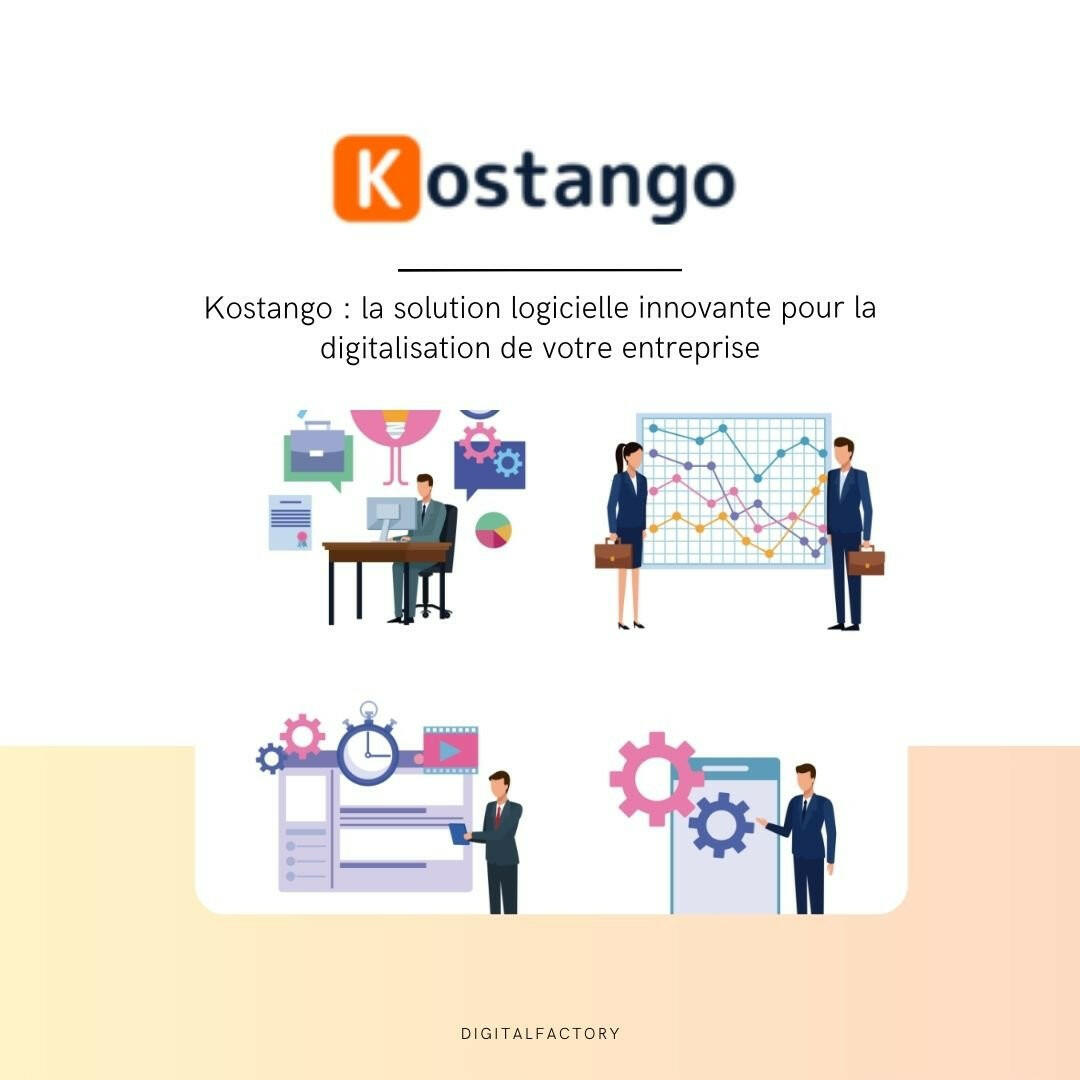 Kostango

Kostango : la solution logicielle innovante pour la digitalisation de votre entreprise

DIGITALFACTORY